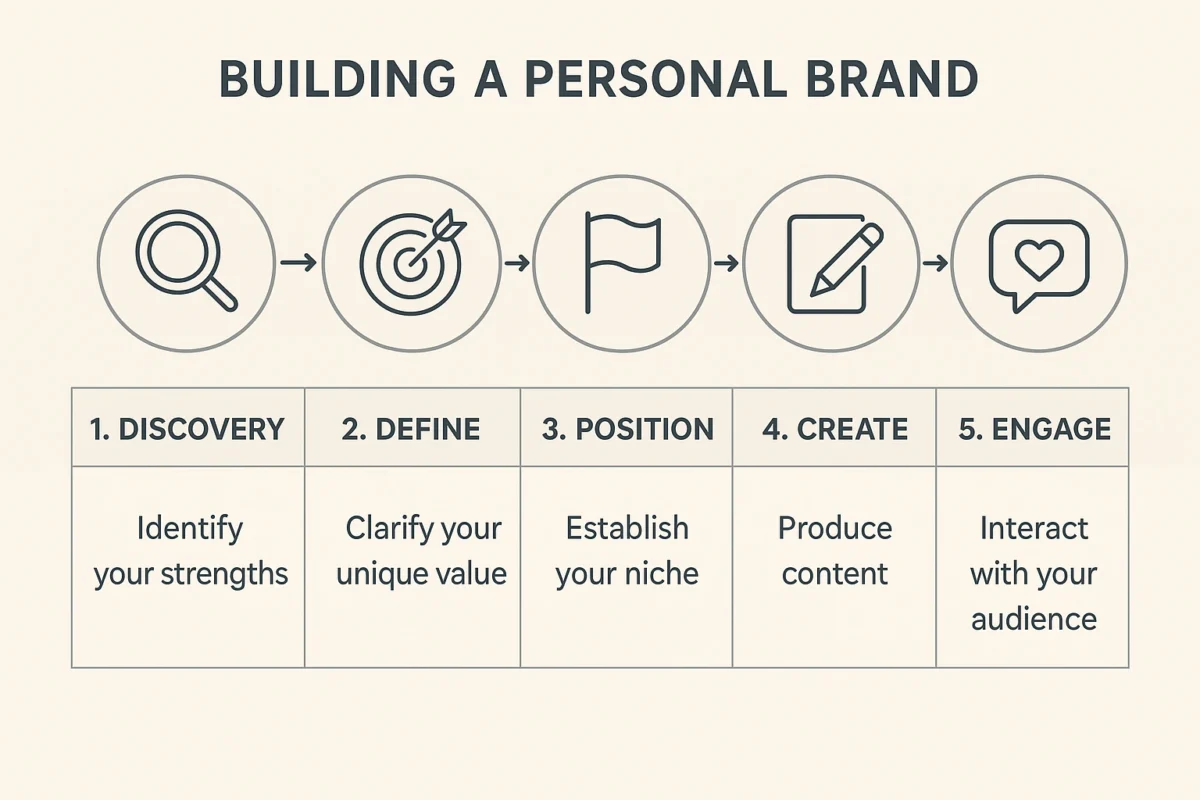 BUILDING A PERSONAL BRAND

| 1. DISCOVERY | 2. DEFINE | 3. POSITION | 4. CREATE | 5. ENGAGE |
|---|---|---|---|---|
| Identify your strengths | Clarify your unique value | Establish your niche | Produce content | Interact with your audience |